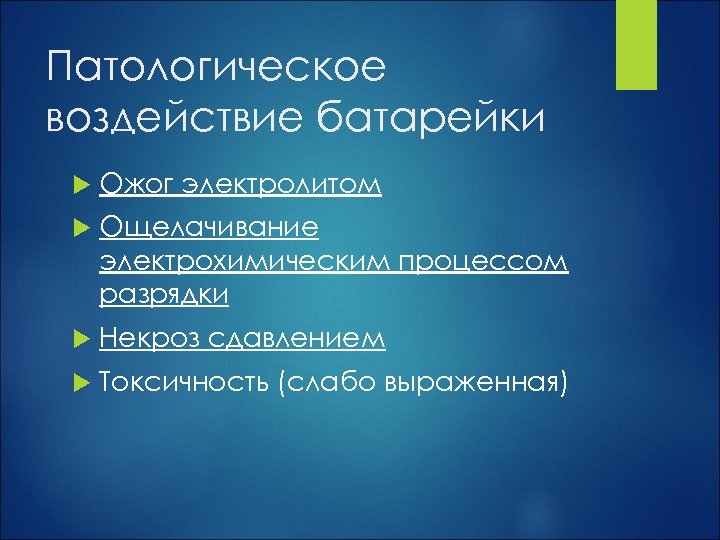 Патологическое воздействие батарейки

Ожог электролитом

Ощелачивание электрохимическим процессом разрядки

Некроз сдавлением

Токсичность (слабо выраженная)